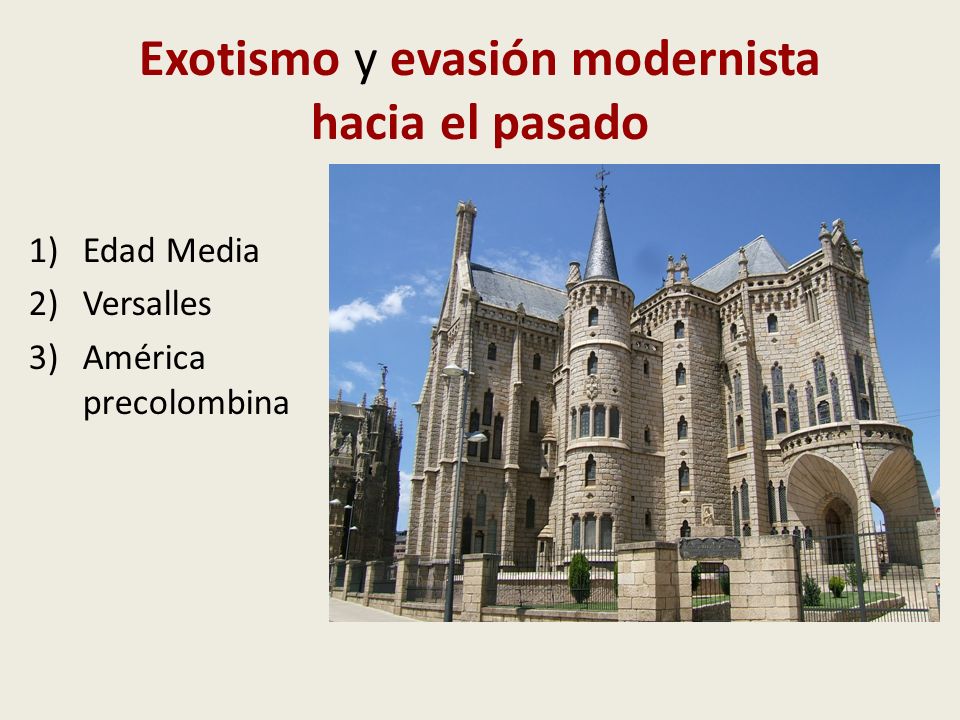 Exotismo y evasión modernista hacia el pasado

1) Edad Media
2) Versalles
3) América precolombina